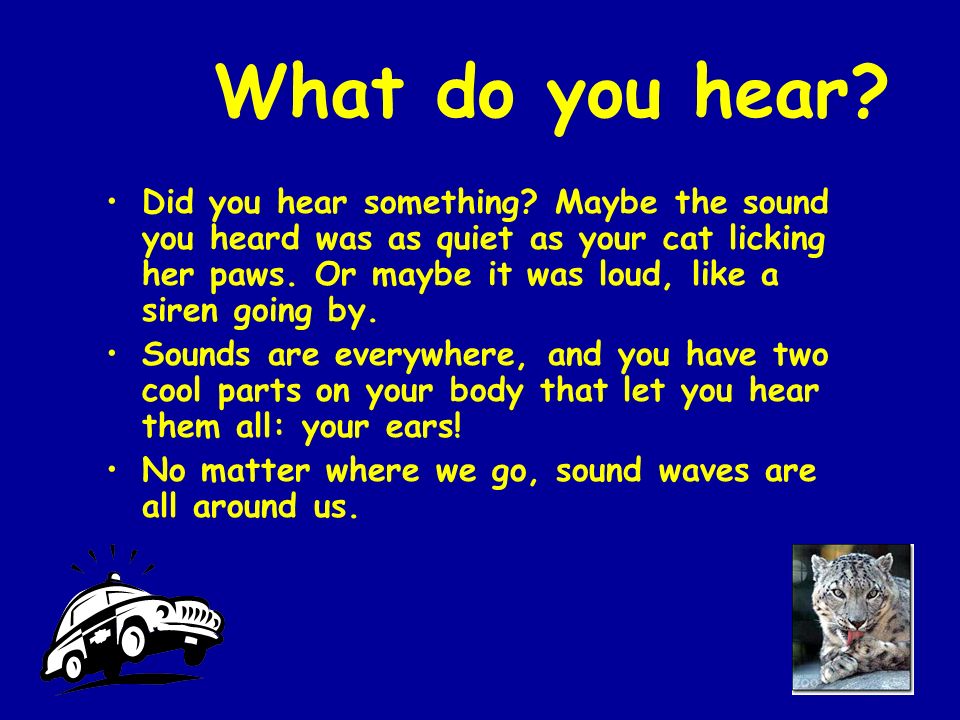 What do you hear?

• Did you hear something? Maybe the sound you heard was as quiet as your cat licking her paws. Or maybe it was loud, like a siren going by.
• Sounds are everywhere, and you have two cool parts on your body that let you hear them all: your ears!
• No matter where we go, sound waves are all around us.